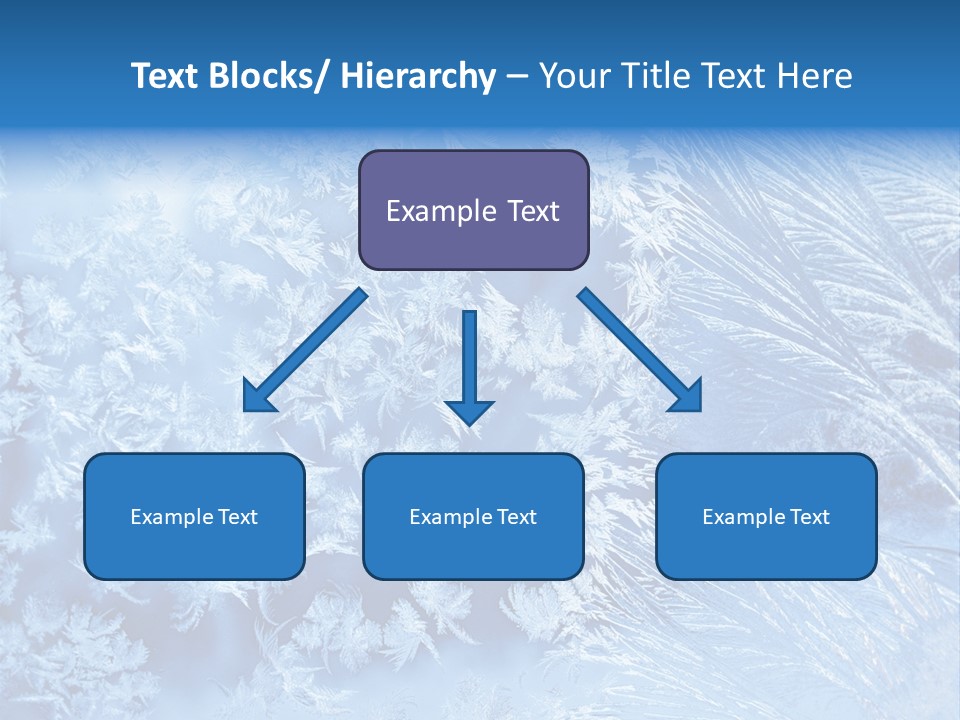 Text Blocks/ Hierarchy – Your Title Text Here

Example Text

Example Text

Example Text

Example Text